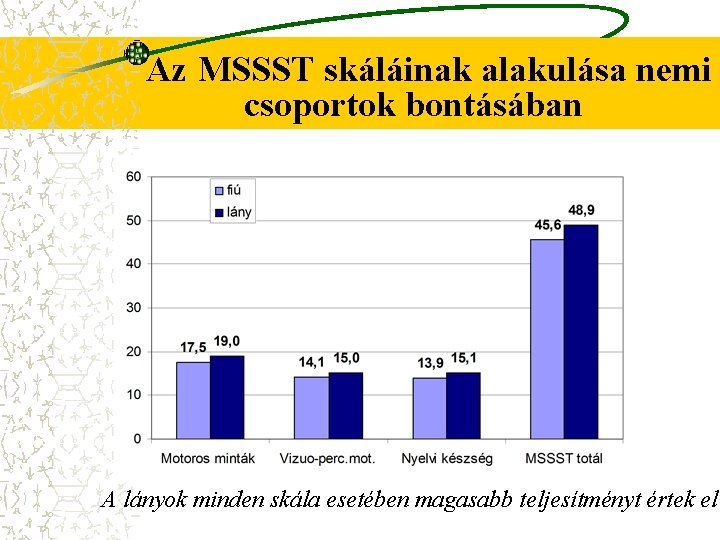 Az MSSST skáláinak alakulása nemi csoportok bontásában

60
50
40
30
20
10
0

fiú
lány

17,5 19,0
14,1 15,0
13,9 15,1
45,6 48,9

Motoros minták
Vizuo-perc.mot.
Nyelvi készség
MSSST totál

A lányok minden skála esetében magasabb teljesítményt értek el